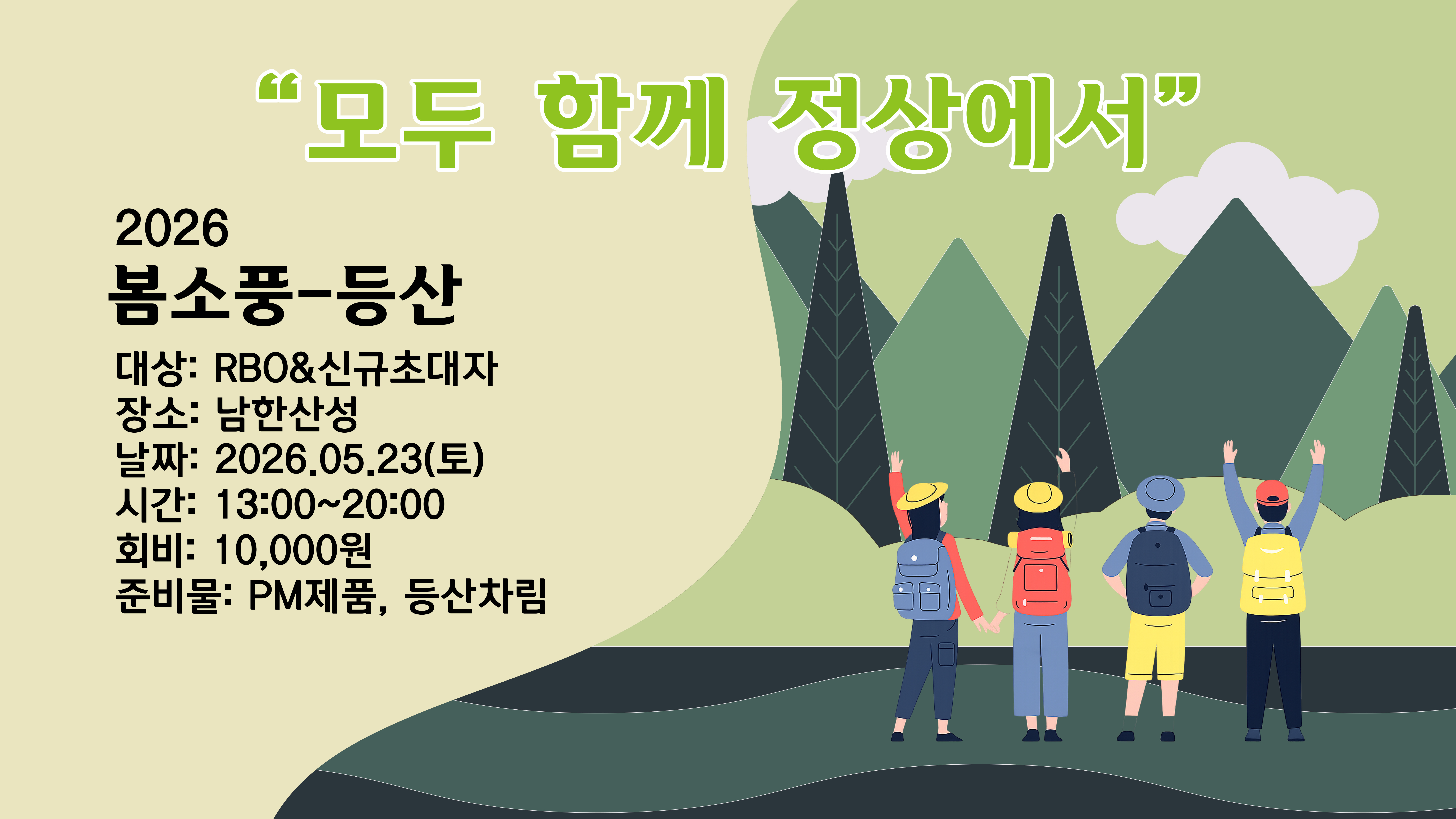 “모두 함께 정상에서”

2026
봄소풍-등산

대상: RBO&신규초대자
장소: 남한산성
날짜: 2026.05.23(토)
시간: 13:00~20:00
회비: 10,000원
준비물: PM제품, 등산차림